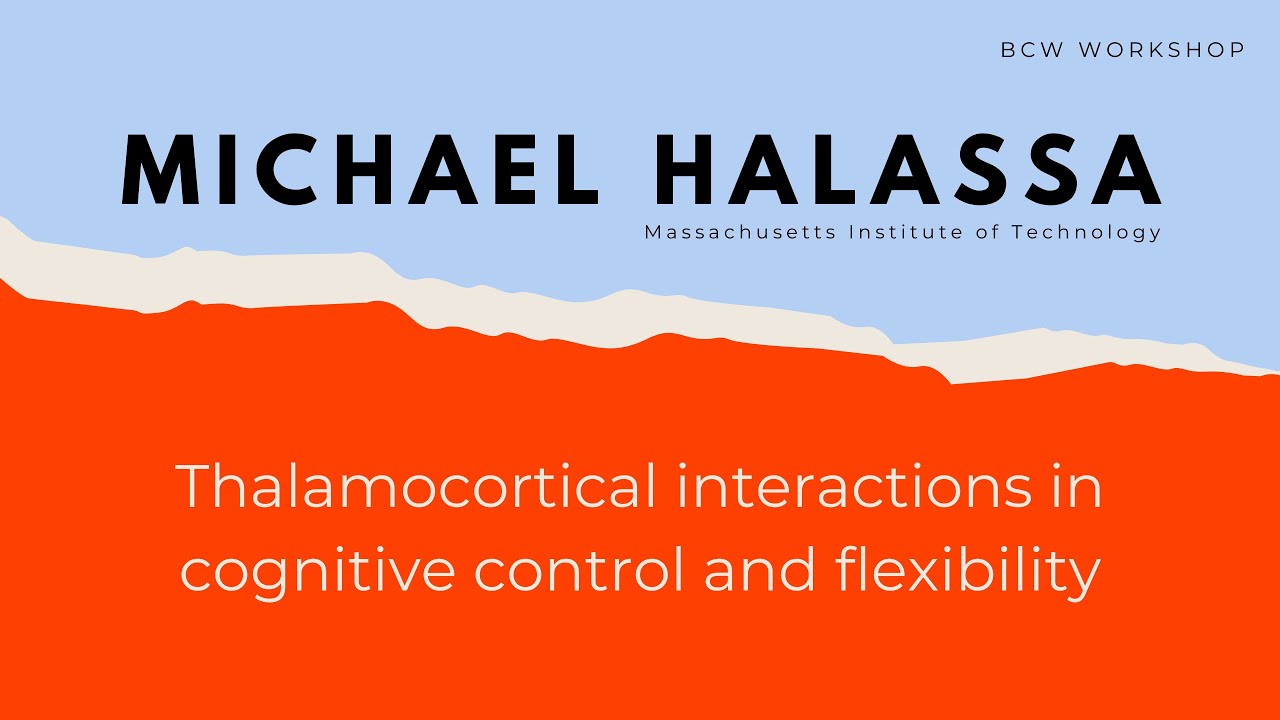 BCW WORKSHOP

MICHAEL HALASSA

Massachusetts Institute of Technology

Thalamocortical interactions in cognitive control and flexibility